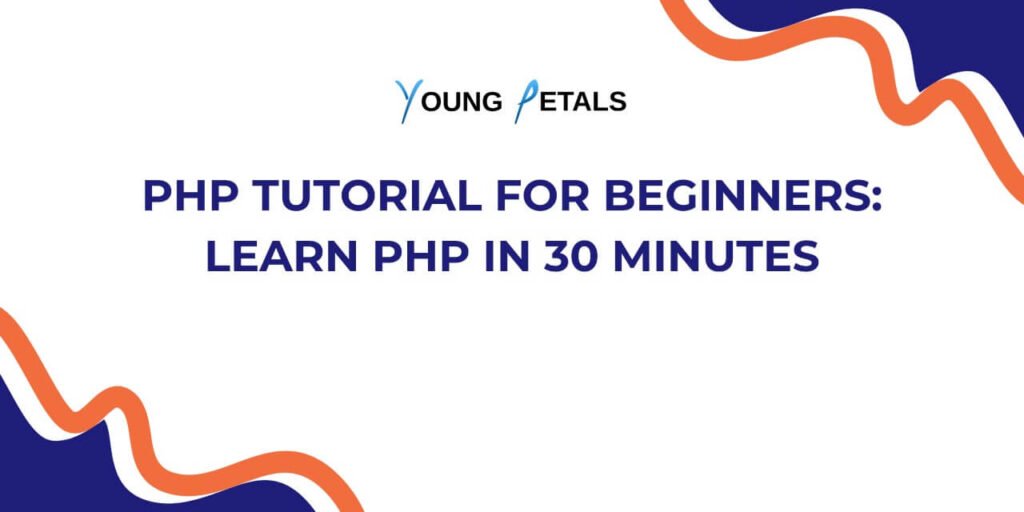 YOUNG PETALS

PHP TUTORIAL FOR BEGINNERS: LEARN PHP IN 30 MINUTES